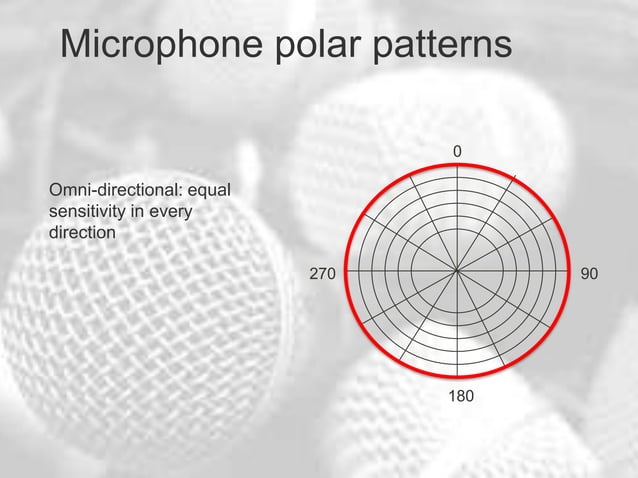 Microphone polar patterns

Omni-directional: equal sensitivity in every direction

0

270

90

180